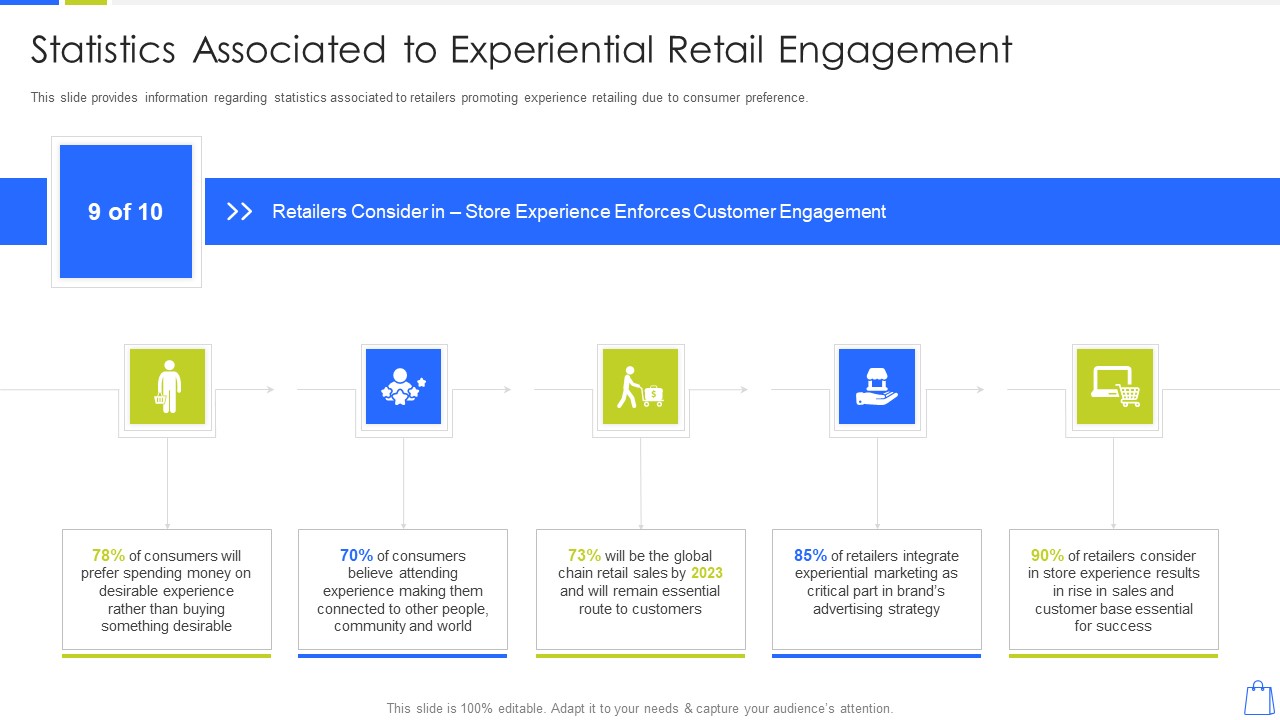 Statistics Associated to Experiential Retail Engagement

This slide provides information regarding statistics associated to retailers promoting experience retailing due to consumer preference.

9 of 10

Retailers Consider in – Store Experience Enforces Customer Engagement

78% of consumers will prefer spending money on desirable experience rather than buying something desirable

70% of consumers believe attending experience making them connected to other people, community and world

73% will be the global chain retail sales by 2023 and will remain essential route to customers

85% of retailers integrate experiential marketing as critical part in brand's advertising strategy

90% of retailers consider in store experience results in rise in sales and customer base essential for success

This slide is 100% editable. Adapt it to your needs & capture your audience's attention.